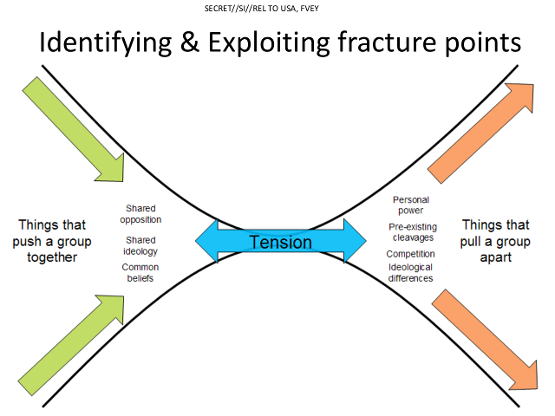 SECRET//SI//REL TO USA, FVEY

Identifying & Exploiting fracture points

Things that push a group together

Shared opposition

Shared ideology

Common beliefs

Tension

Personal power

Pre-existing cleavages

Competition

Ideological differences

Things that pull a group apart